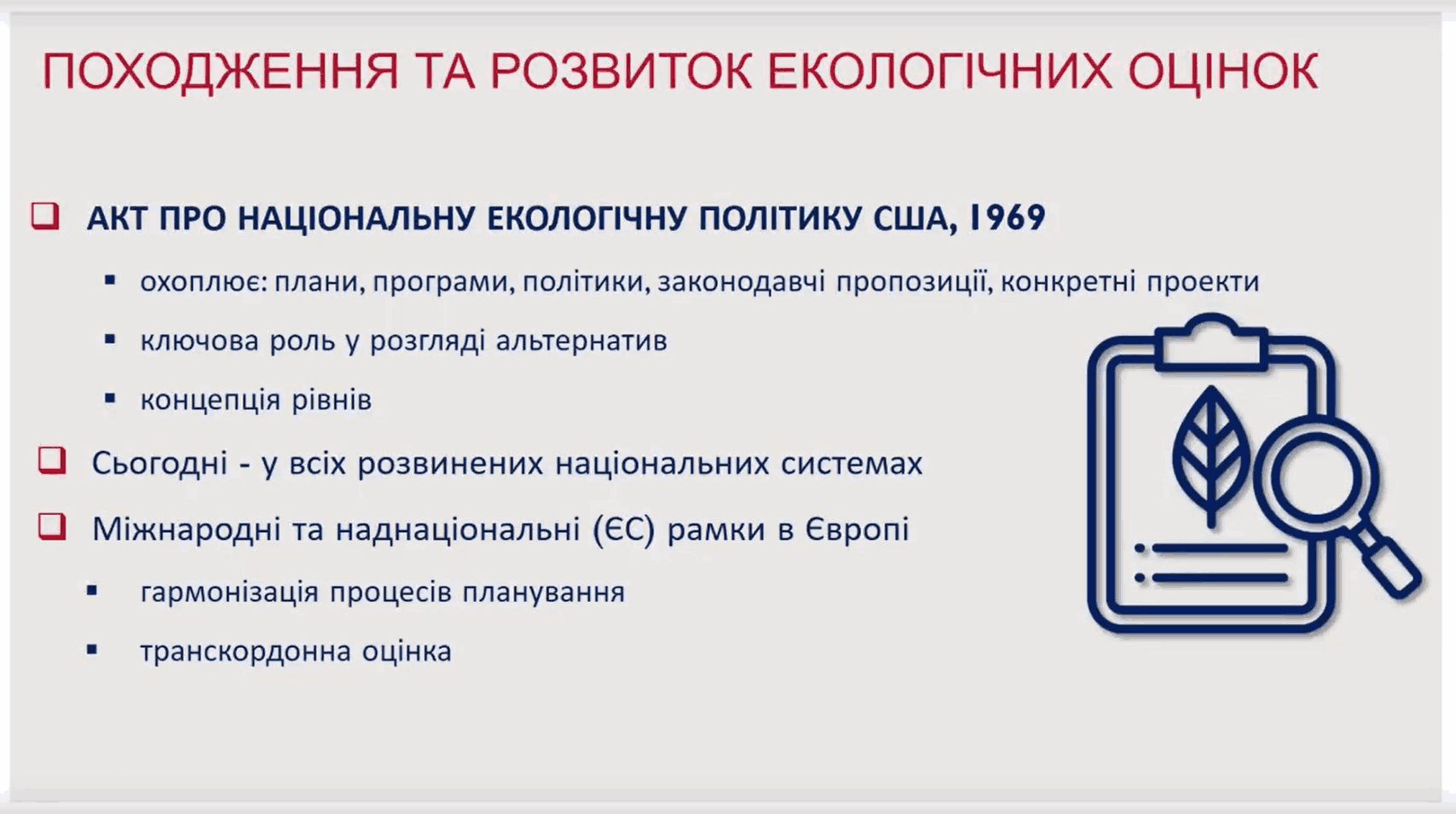 ПОХОДЖЕННЯ ТА РОЗВИТОК ЕКОЛОГІЧНИХ ОЦІНОК

❑ АКТ ПРО НАЦІОНАЛЬНУ ЕКОЛОГІЧНУ ПОЛІТИКУ США, 1969

▪ охоплює: плани, програми, політики, законодавчі пропозиції, конкретні проекти

▪ ключова роль у розгляді альтернатив

▪ концепція рівнів

❑ Сьогодні - у всіх розвинених національних системах

❑ Міжнародні та наднаціональні (ЄС) рамки в Європі

▪ гармонізація процесів планування

▪ транскордонна оцінка